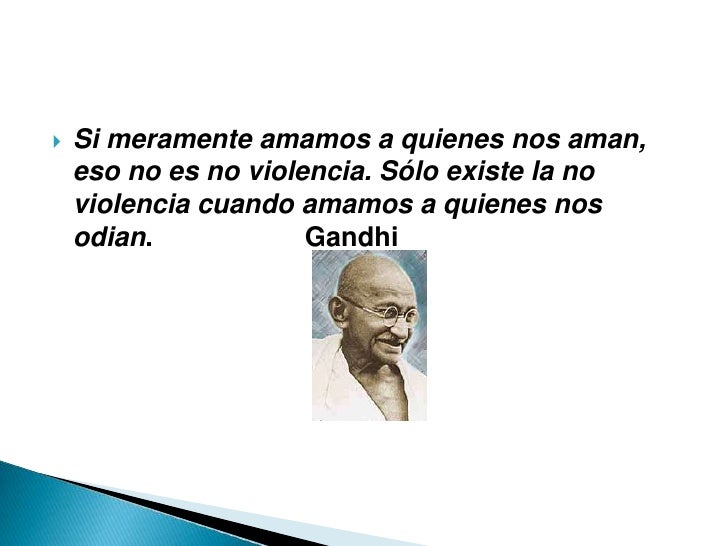 Si meramente amamos a quienes nos aman, eso no es no violencia. Sólo existe la no violencia cuando amamos a quienes nos odian. Gandhi